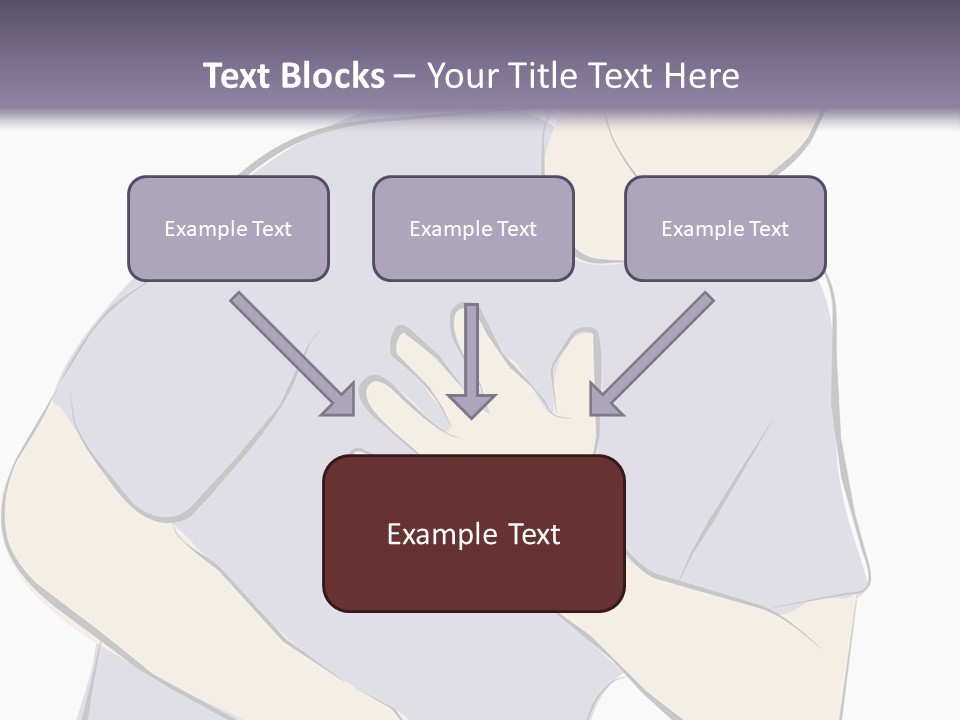 Text Blocks – Your Title Text Here

Example Text

Example Text

Example Text

Example Text